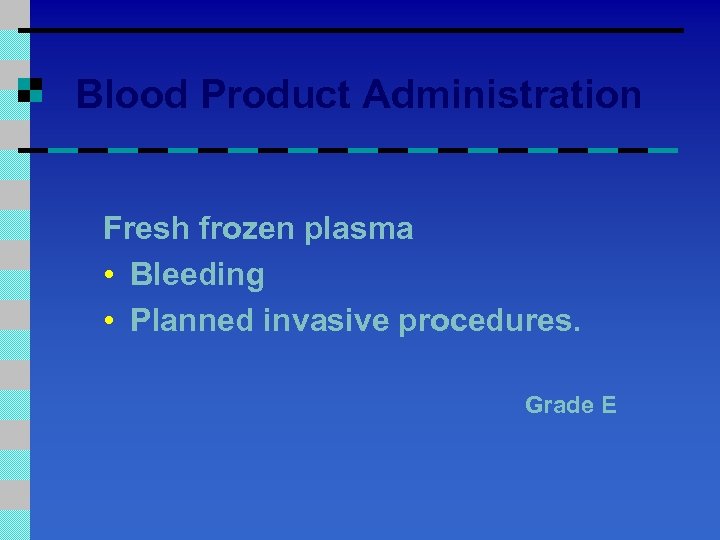 Blood Product Administration

Fresh frozen plasma
• Bleeding
• Planned invasive procedures.

Grade E